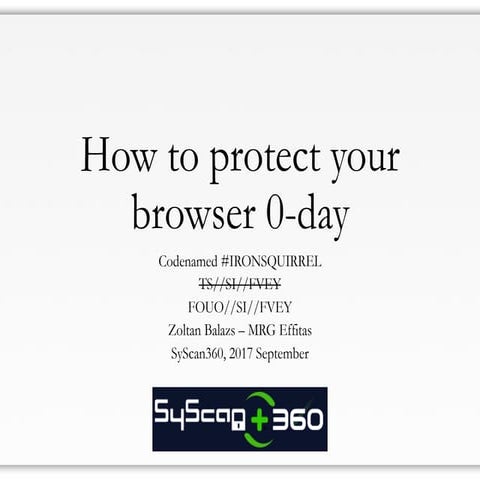 How to protect your browser 0-day

Codenamed #IRONSQUIRREL

~~TS//SI//FVEY~~

FOUO//SI//FVEY

Zoltan Balazs – MRG Effitas

SyScan360, 2017 September

SyScan+360